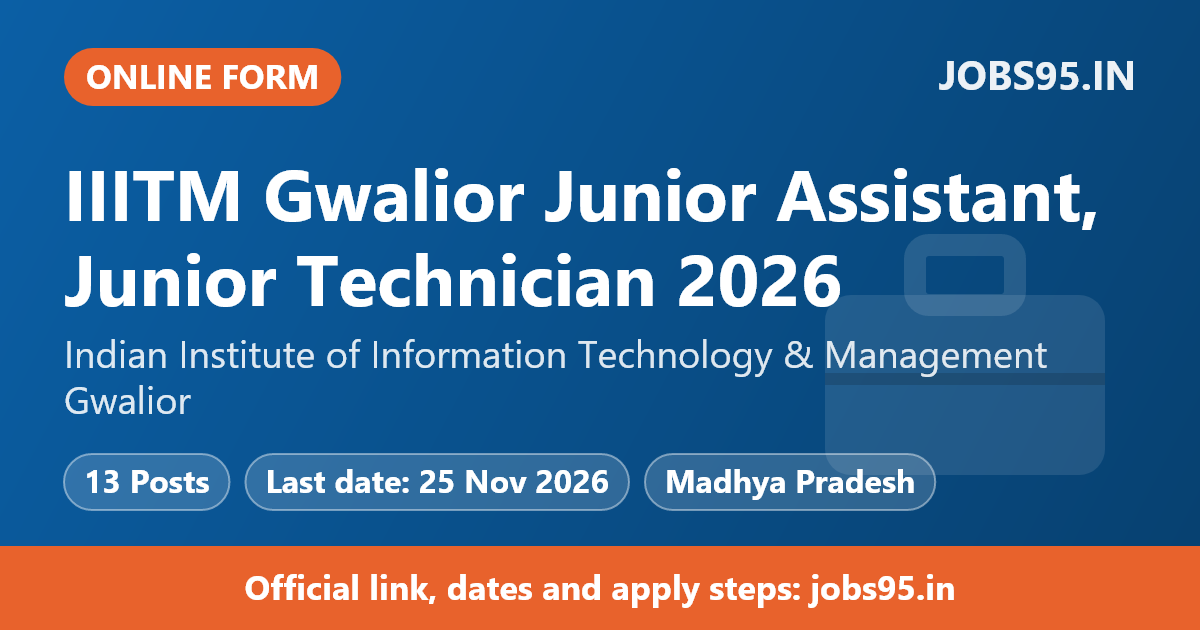 ONLINE FORM

JOBS95.IN

IIITM Gwalior Junior Assistant, Junior Technician 2026

Indian Institute of Information Technology & Management Gwalior

13 Posts

Last date: 25 Nov 2026

Madhya Pradesh

Official link, dates and apply steps: jobs95.in